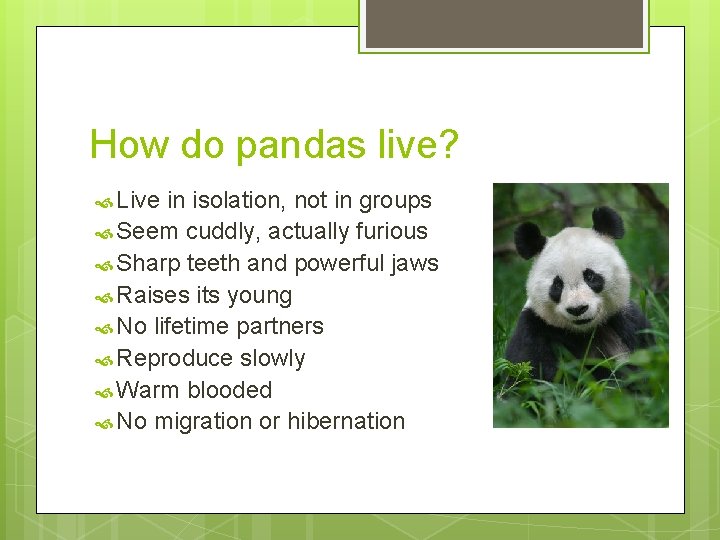 How do pandas live?

Live in isolation, not in groups
Seem cuddly, actually furious
Sharp teeth and powerful jaws
Raises its young
No lifetime partners
Reproduce slowly
Warm blooded
No migration or hibernation